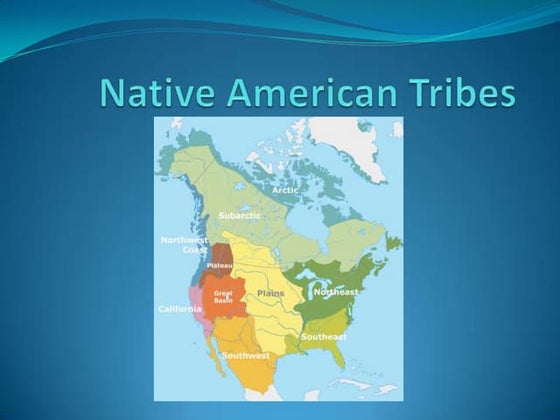 Native American Tribes

Arctic

Subarctic

Northwest Coast

Plateau

Great Basin

Plains

Northeast

California

Southeast

Southwest